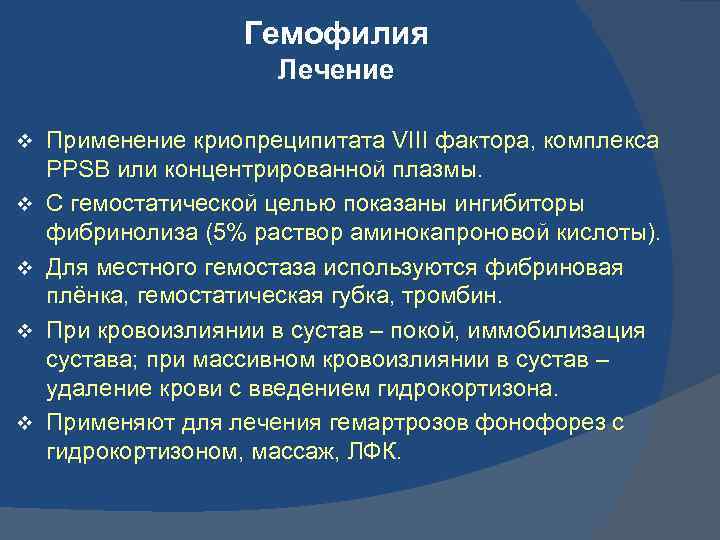 Гемофилия
Лечение

❖ Применение криопреципитата VIII фактора, комплекса PPSB или концентрированной плазмы.
❖ С гемостатической целью показаны ингибиторы фибринолиза (5% раствор аминокапроновой кислоты).
❖ Для местного гемостаза используются фибриновая плёнка, гемостатическая губка, тромбин.
❖ При кровоизлиянии в сустав – покой, иммобилизация сустава; при массивном кровоизлиянии в сустав – удаление крови с введением гидрокортизона.
❖ Применяют для лечения гемартрозов фонофорез с гидрокортизоном, массаж, ЛФК.